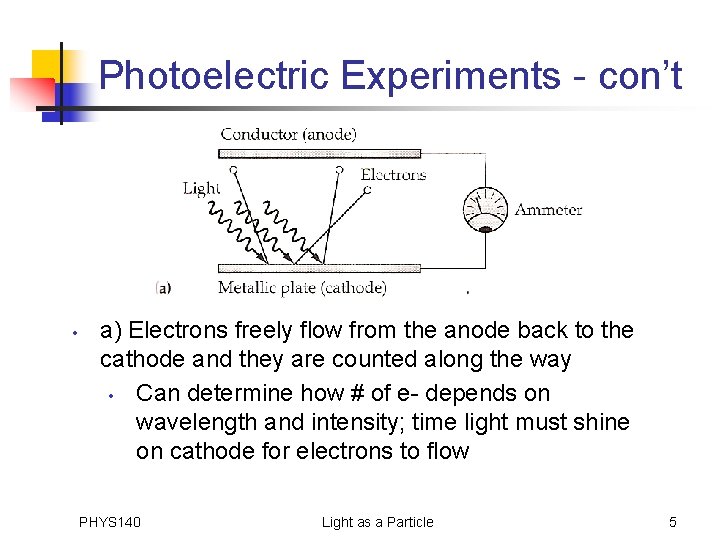 Photoelectric Experiments - con't

Conductor (anode)

Light

Electrons

Ammeter

(a) Metallic plate (cathode)

• a) Electrons freely flow from the anode back to the cathode and they are counted along the way
  • Can determine how # of e- depends on wavelength and intensity; time light must shine on cathode for electrons to flow

PHYS140 Light as a Particle 5